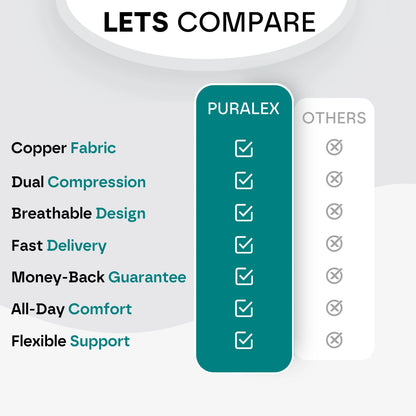 LETS COMPARE

| | PURALEX | OTHERS |
|---|---|---|
| Copper Fabric | ☑ | ⊗ |
| Dual Compression | ☑ | ⊗ |
| Breathable Design | ☑ | ⊗ |
| Fast Delivery | ☑ | ⊗ |
| Money-Back Guarantee | ☑ | ⊗ |
| All-Day Comfort | ☑ | ⊗ |
| Flexible Support | ☑ | ⊗ |